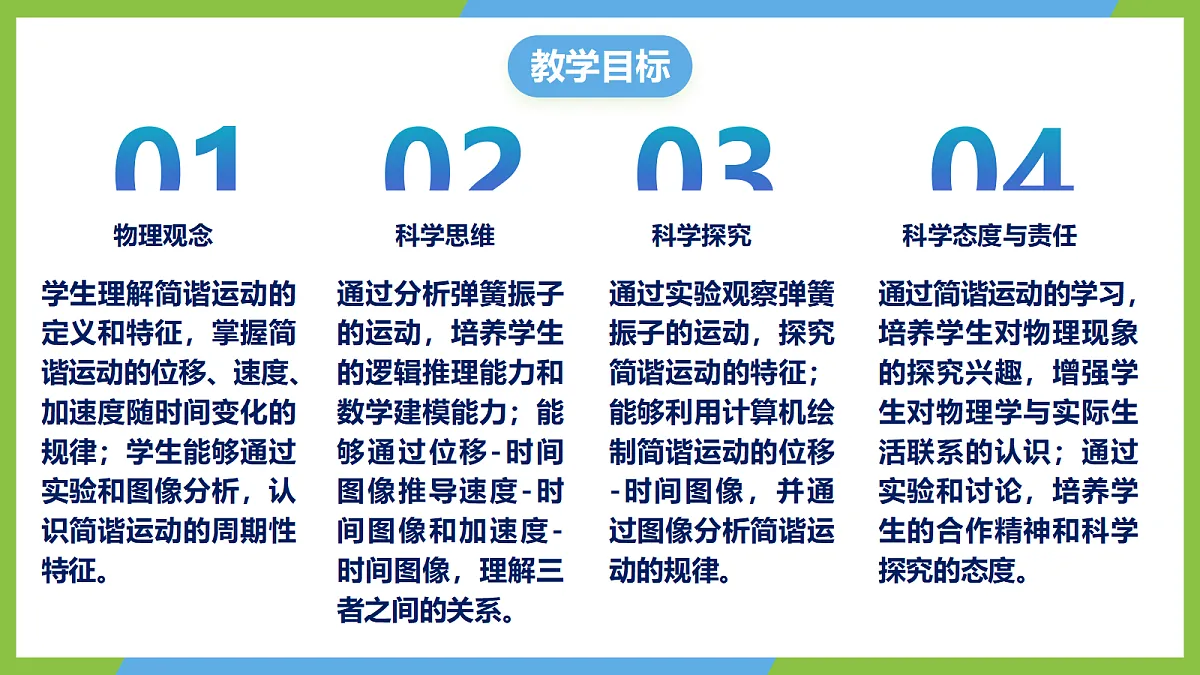 教学目标

01

物理观念

学生理解简谐运动的定义和特征，掌握简谐运动的位移、速度、加速度随时间变化的规律；学生能够通过实验和图像分析，认识简谐运动的周期性特征。

02

科学思维

通过分析弹簧振子的运动，培养学生的逻辑推理能力和数学建模能力；能够通过位移-时间图像推导速度-时间图像和加速度-时间图像，理解三者之间的关系。

03

科学探究

通过实验观察弹簧振子的运动，探究简谐运动的特征；能够利用计算机绘制简谐运动的位移-时间图像，并通过图像分析简谐运动的规律。

04

科学态度与责任

通过简谐运动的学习，培养学生对物理现象的探究兴趣，增强学生对物理学与实际生活联系的认识；通过实验和讨论，培养学生的合作精神和科学探究的态度。